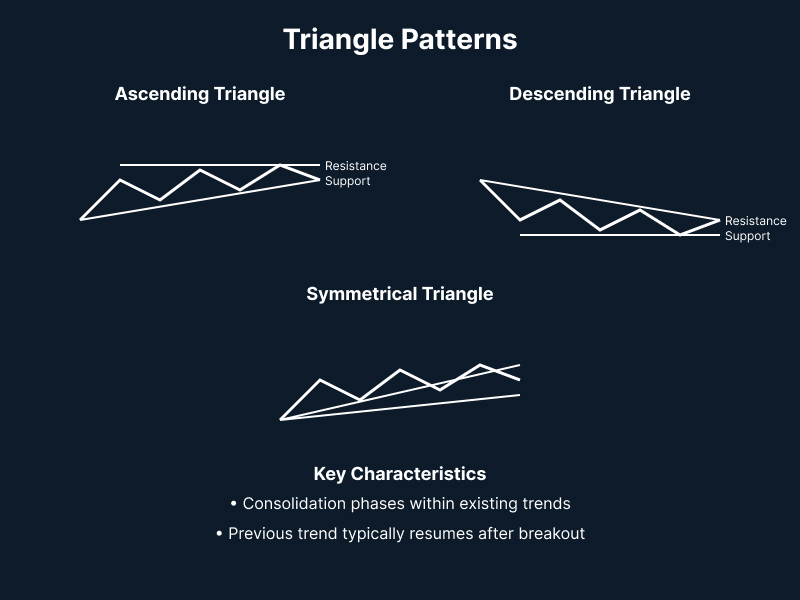 Triangle Patterns

Ascending Triangle

Resistance
Support

Descending Triangle

Resistance
Support

Symmetrical Triangle

Key Characteristics

• Consolidation phases within existing trends

• Previous trend typically resumes after breakout